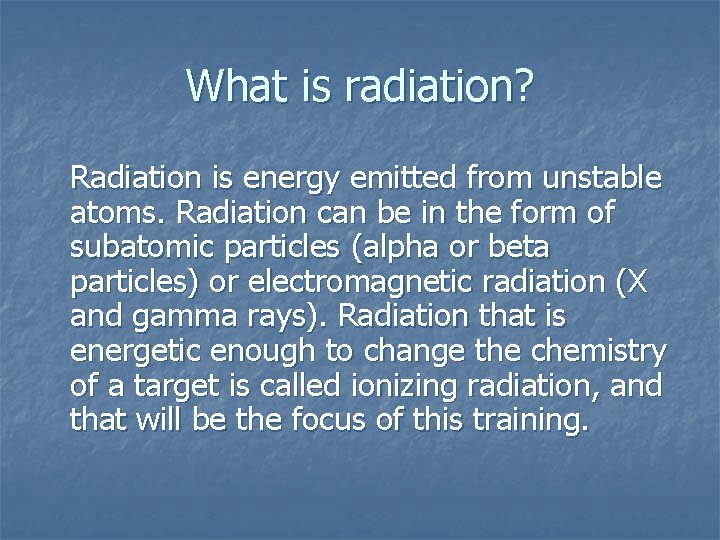 What is radiation?

Radiation is energy emitted from unstable atoms. Radiation can be in the form of subatomic particles (alpha or beta particles) or electromagnetic radiation (X and gamma rays). Radiation that is energetic enough to change the chemistry of a target is called ionizing radiation, and that will be the focus of this training.